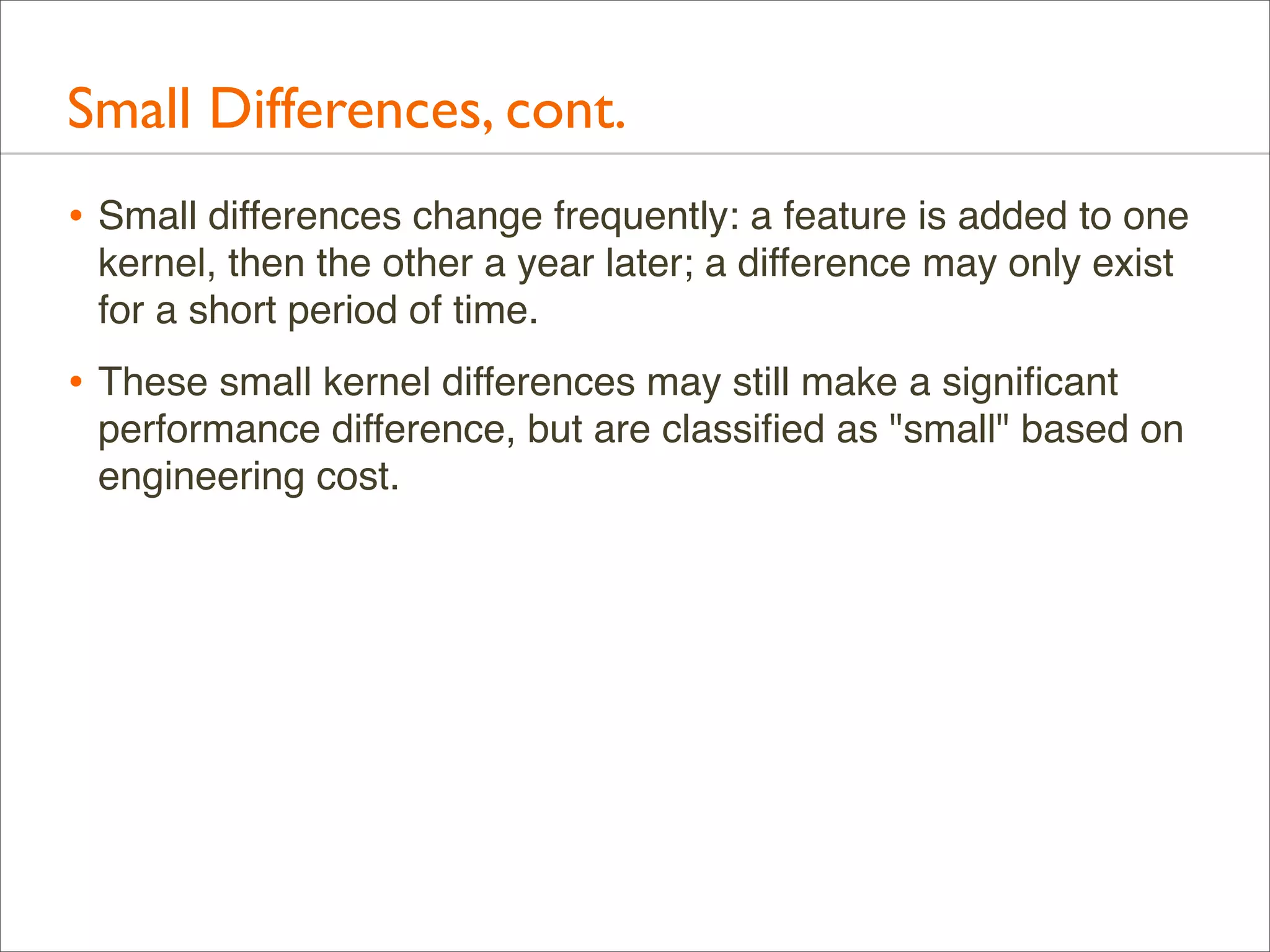 Small Differences, cont.

• Small differences change frequently: a feature is added to one kernel, then the other a year later; a difference may only exist for a short period of time.

• These small kernel differences may still make a significant performance difference, but are classified as "small" based on engineering cost.